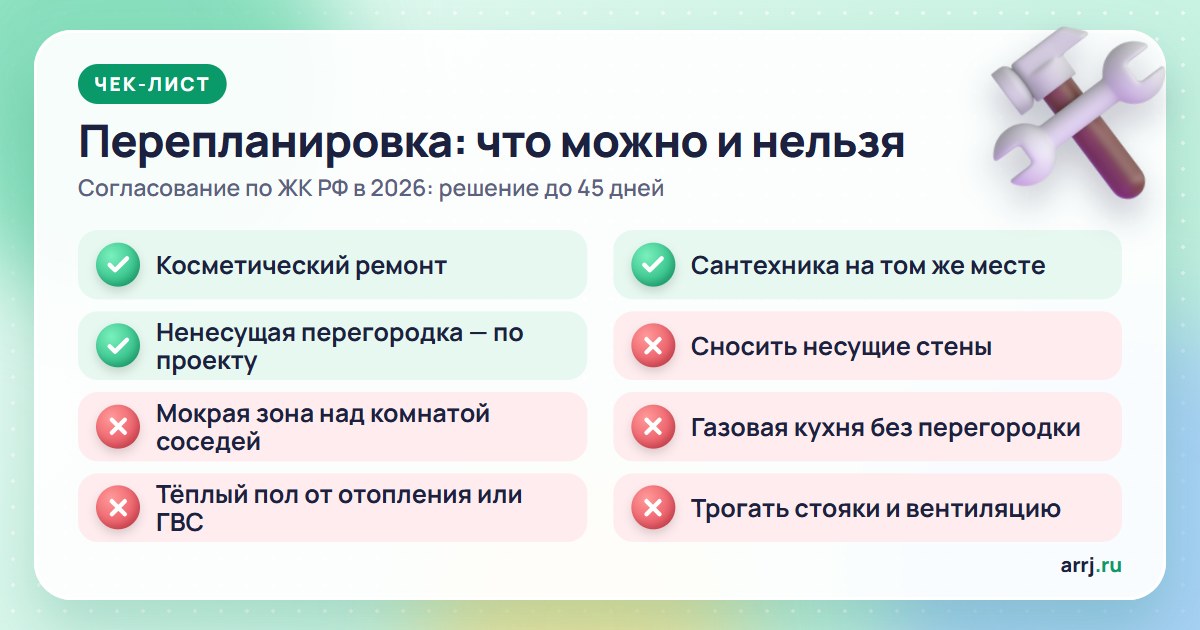 ЧЕК-ЛИСТ

Перепланировка: что можно и нельзя

Согласование по ЖК РФ в 2026: решение до 45 дней

Косметический ремонт

Ненесущая перегородка — по проекту

Мокрая зона над комнатой соседей

Тёплый пол от отопления или ГВС

Сантехника на том же месте

Сносить несущие стены

Газовая кухня без перегородки

Трогать стояки и вентиляцию

arrj.ru